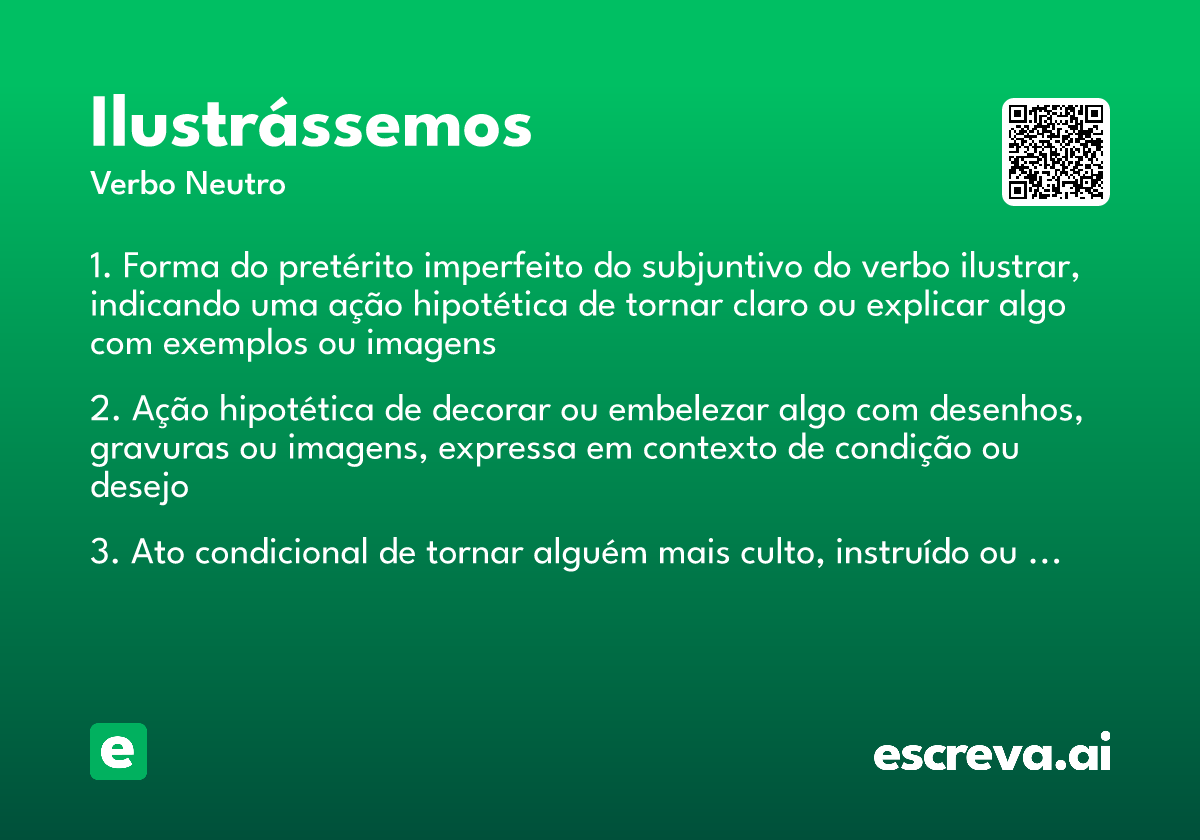 Ilustrássemos

Verbo Neutro

1. Forma do pretérito imperfeito do subjuntivo do verbo ilustrar, indicando uma ação hipotética de tornar claro ou explicar algo com exemplos ou imagens

2. Ação hipotética de decorar ou embelezar algo com desenhos, gravuras ou imagens, expressa em contexto de condição ou desejo

3. Ato condicional de tornar alguém mais culto, instruído ou …

e

escreva.ai